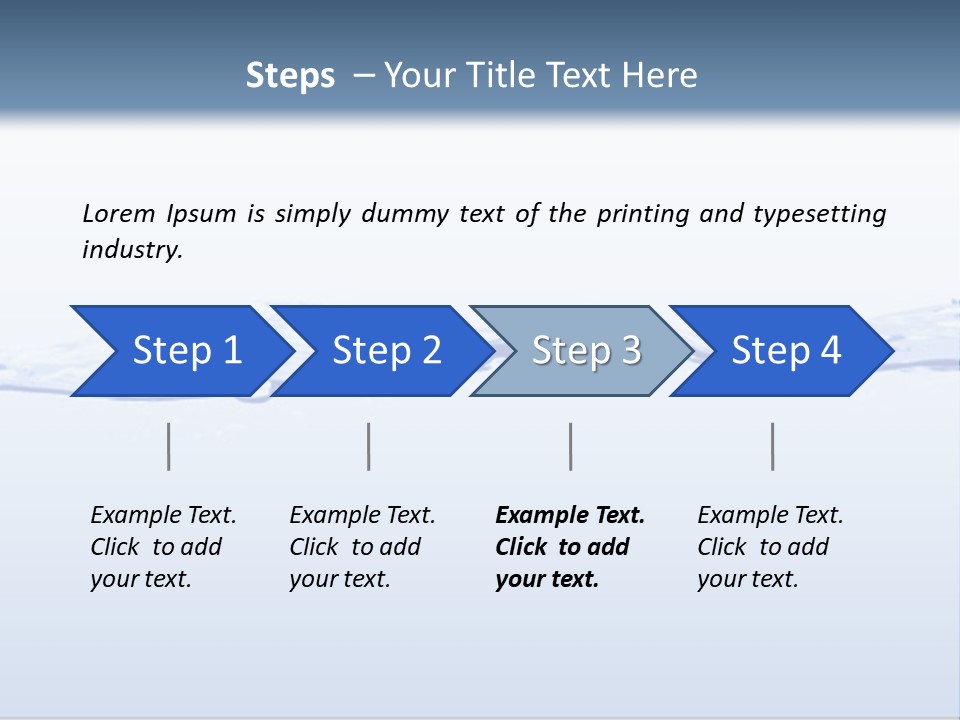 Steps – Your Title Text Here

Lorem Ipsum is simply dummy text of the printing and typesetting industry.

Step 1

Step 2

Step 3

Step 4

Example Text. Click to add your text.

Example Text. Click to add your text.

Example Text. Click to add your text.

Example Text. Click to add your text.